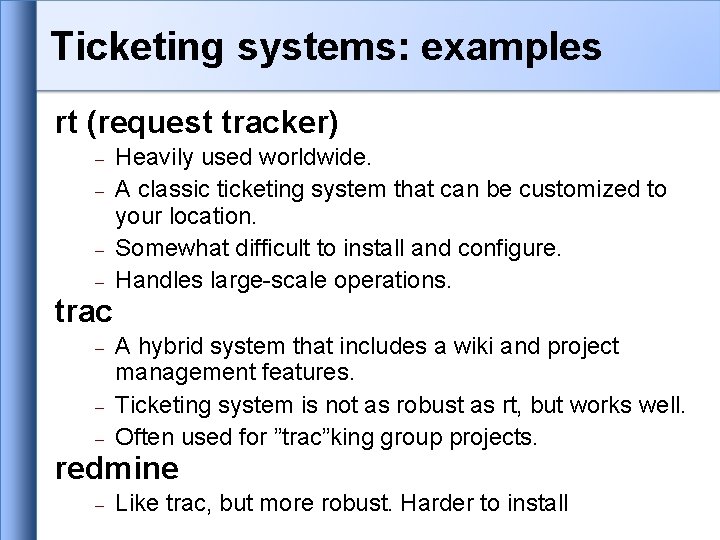 Ticketing systems: examples

rt (request tracker)

– Heavily used worldwide.
– A classic ticketing system that can be customized to your location.
– Somewhat difficult to install and configure.
– Handles large-scale operations.

trac

– A hybrid system that includes a wiki and project management features.
– Ticketing system is not as robust as rt, but works well.
– Often used for ”trac”king group projects.

redmine

– Like trac, but more robust. Harder to install